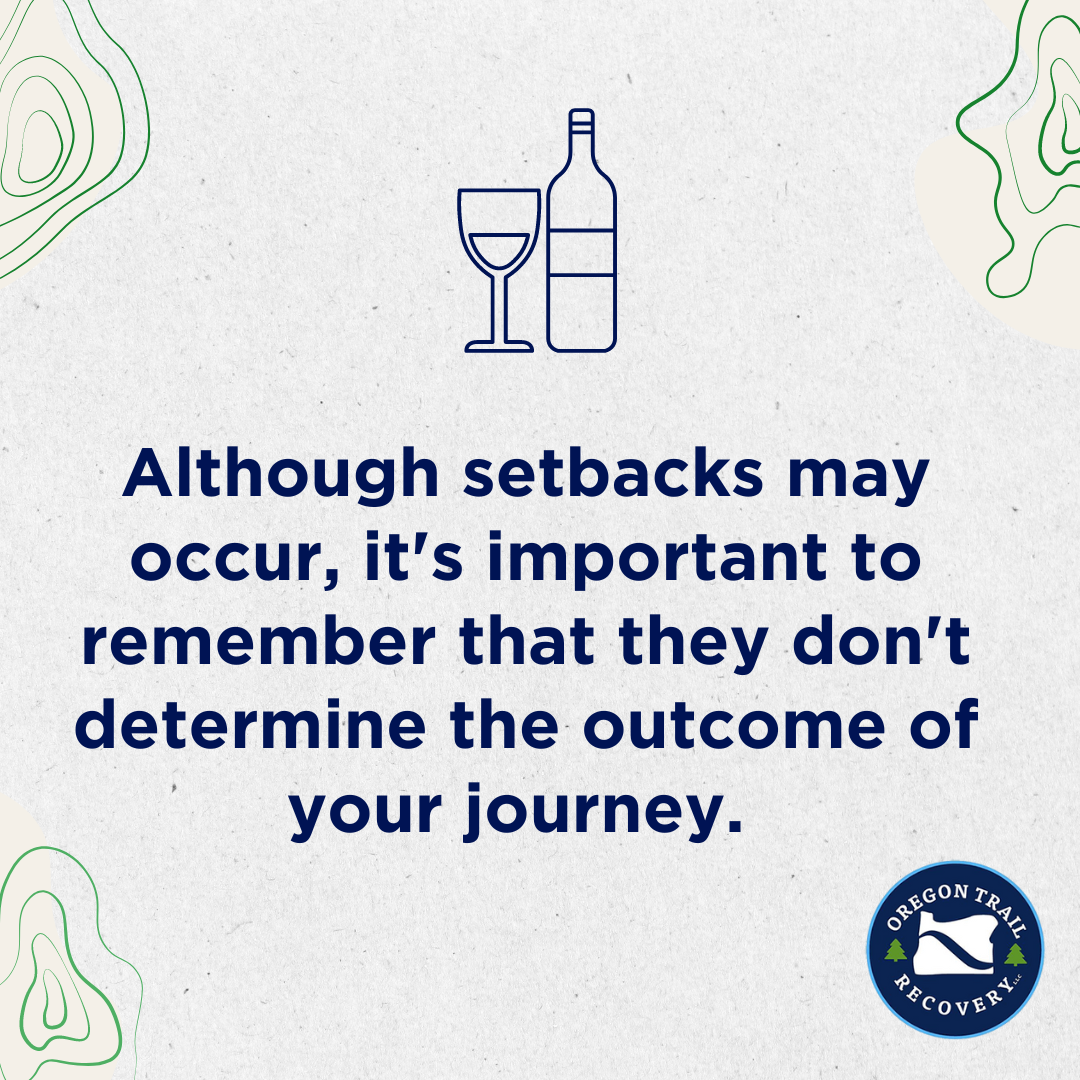 Although setbacks may occur, it's important to remember that they don't determine the outcome of your journey.

OREGON TRAIL RECOVERY LLC